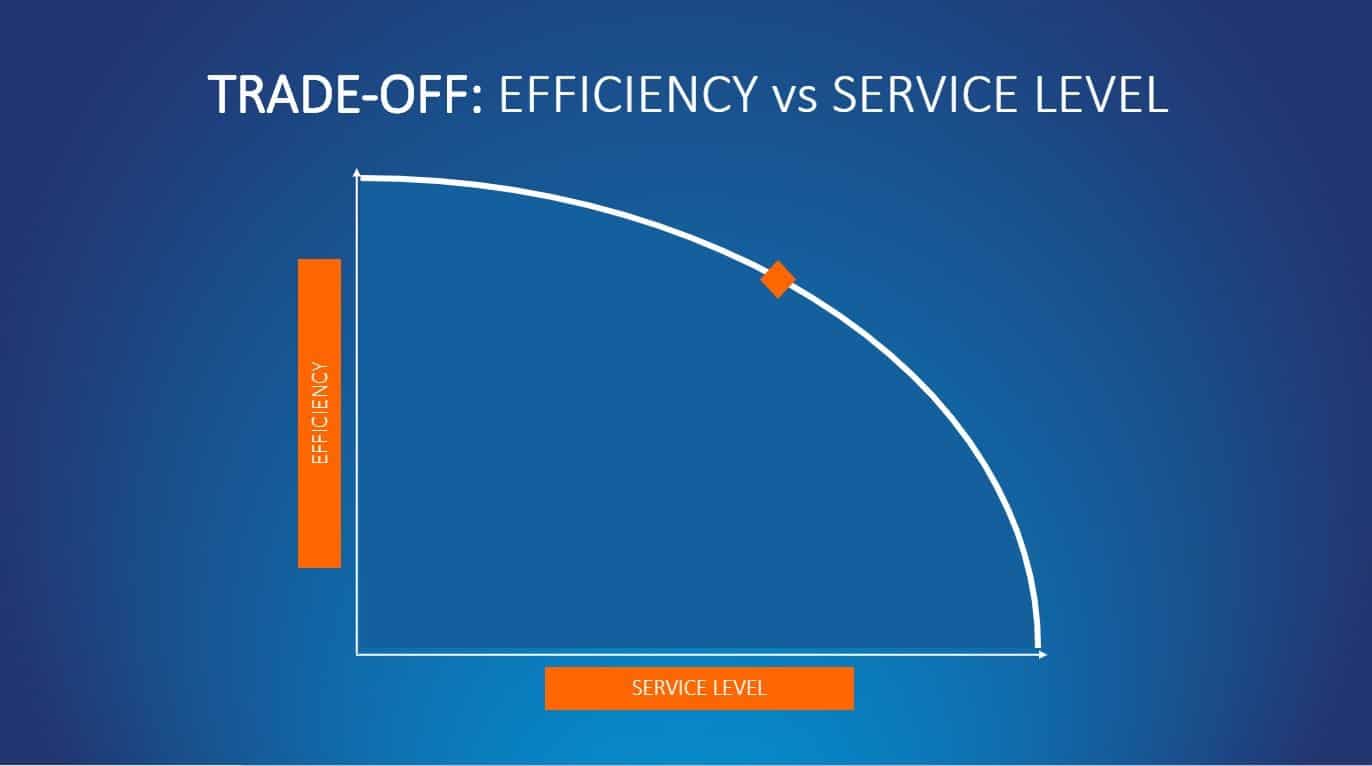 TRADE-OFF: EFFICIENCY vs SERVICE LEVEL

EFFICIENCY

SERVICE LEVEL